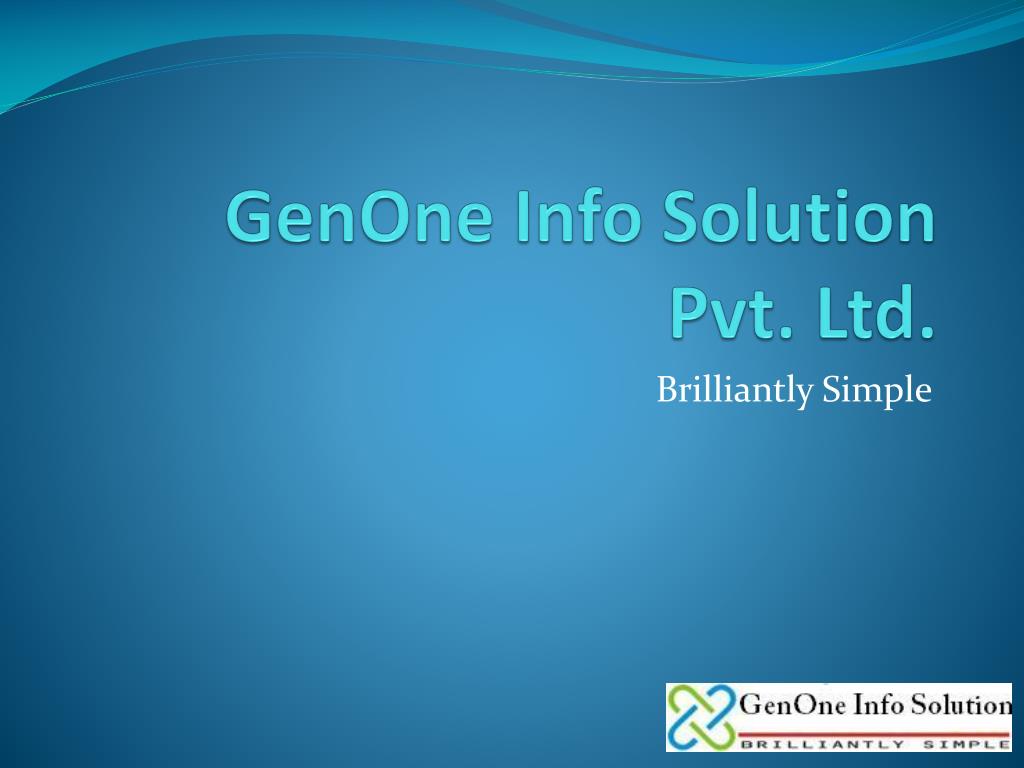 GenOne Info Solution Pvt. Ltd.

Brilliantly Simple

GenOne Info Solution
BRILLIANTLY SIMPLE